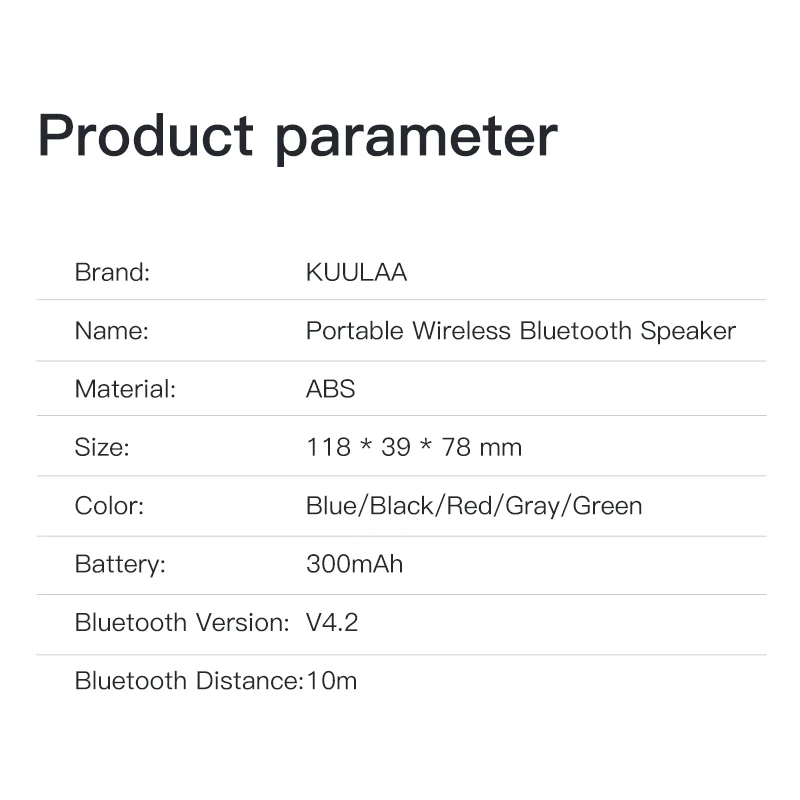 Product parameter

| | |
|---|---|
| Brand: | KUULAA |
| Name: | Portable Wireless Bluetooth Speaker |
| Material: | ABS |
| Size: | 118 * 39 * 78 mm |
| Color: | Blue/Black/Red/Gray/Green |
| Battery: | 300mAh |
| Bluetooth Version: | V4.2 |
| Bluetooth Distance: | 10m |